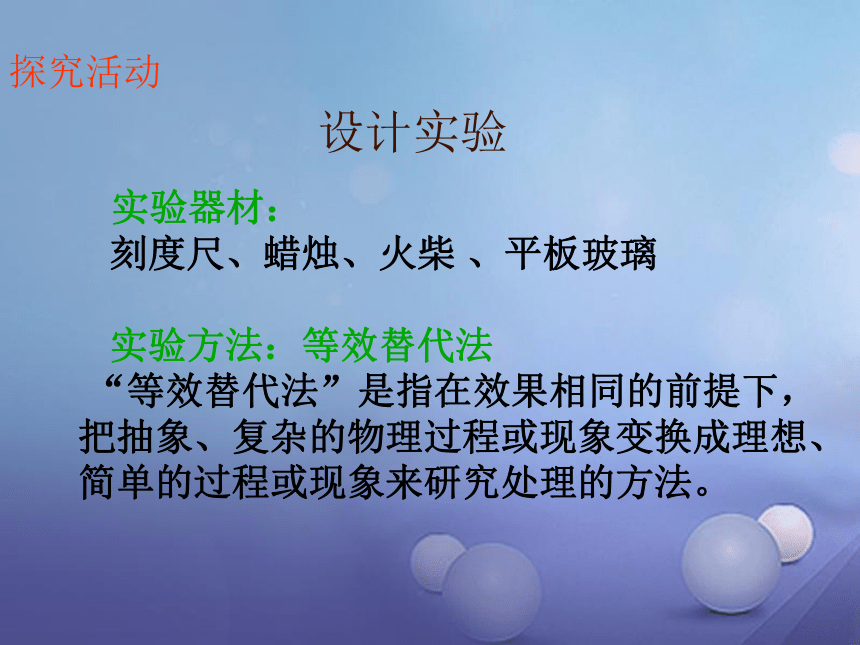 探究活动

设计实验

实验器材：
刻度尺、蜡烛、火柴 、平板玻璃

实验方法：等效替代法
“等效替代法”是指在效果相同的前提下，把抽象、复杂的物理过程或现象变换成理想、简单的过程或现象来研究处理的方法。